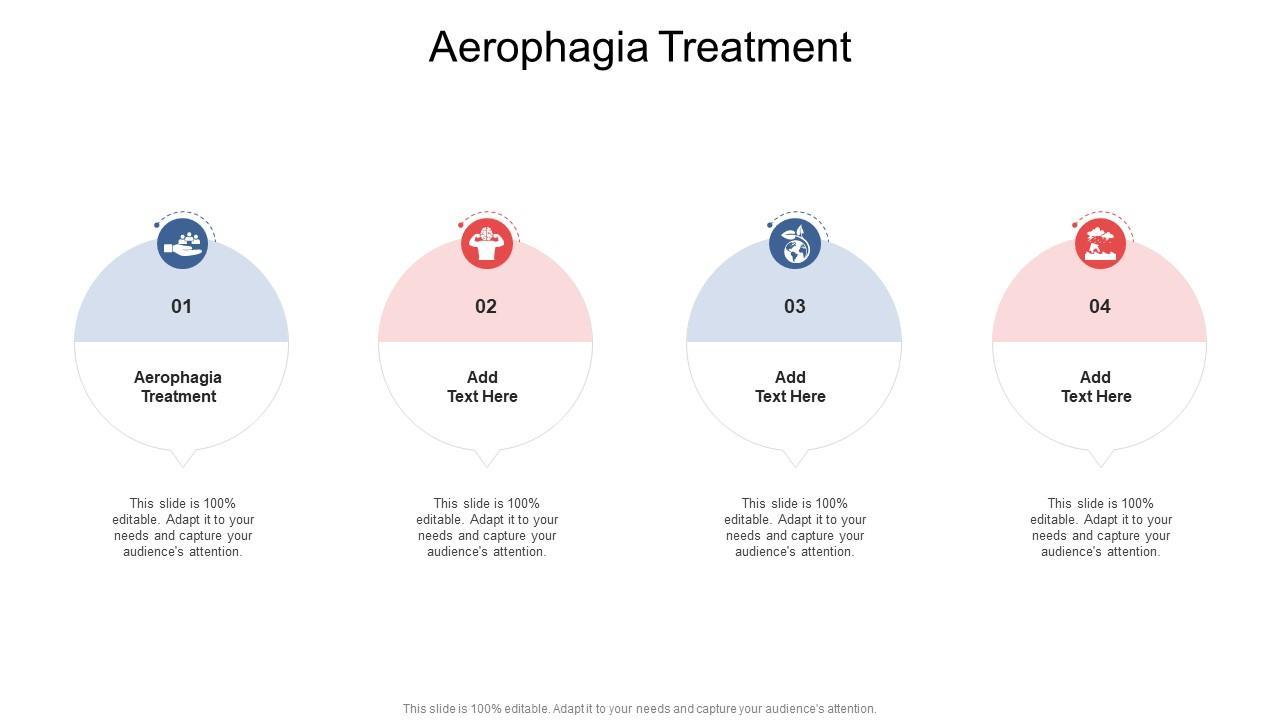 Aerophagia Treatment

01

Aerophagia Treatment

This slide is 100% editable. Adapt it to your needs and capture your audience's attention.

02

Add Text Here

This slide is 100% editable. Adapt it to your needs and capture your audience's attention.

03

Add Text Here

This slide is 100% editable. Adapt it to your needs and capture your audience's attention.

04

Add Text Here

This slide is 100% editable. Adapt it to your needs and capture your audience's attention.

This slide is 100% editable. Adapt it to your needs and capture your audience's attention.